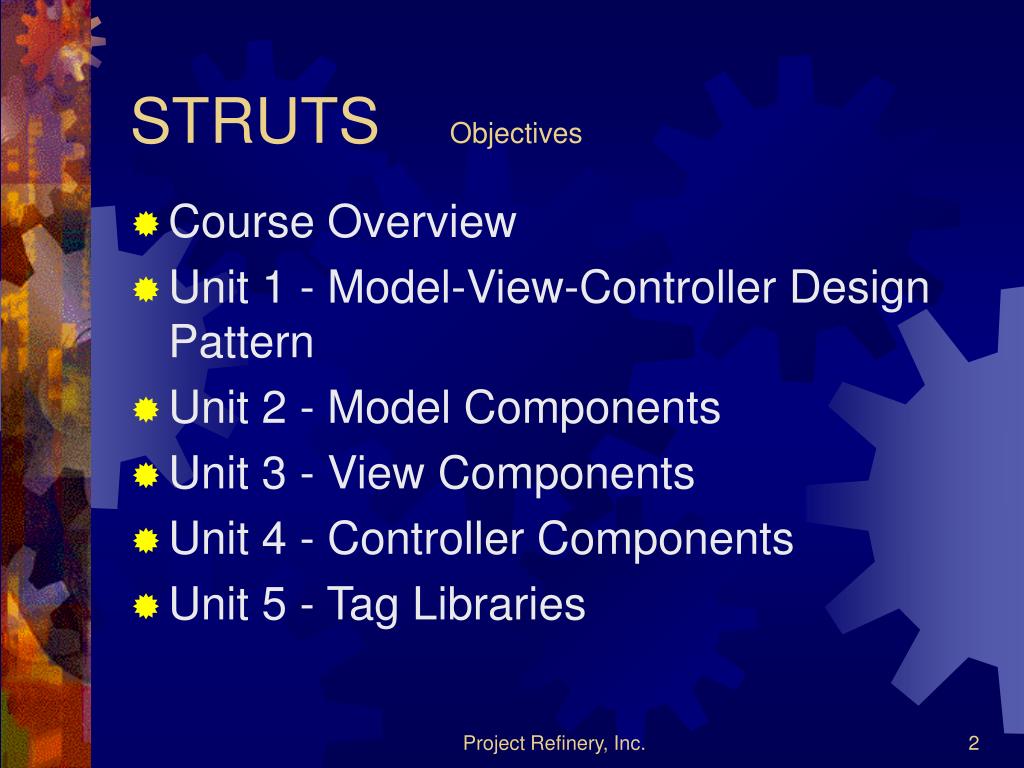 STRUTS Objectives

Course Overview

Unit 1 - Model-View-Controller Design Pattern

Unit 2 - Model Components

Unit 3 - View Components

Unit 4 - Controller Components

Unit 5 - Tag Libraries

Project Refinery, Inc.

2